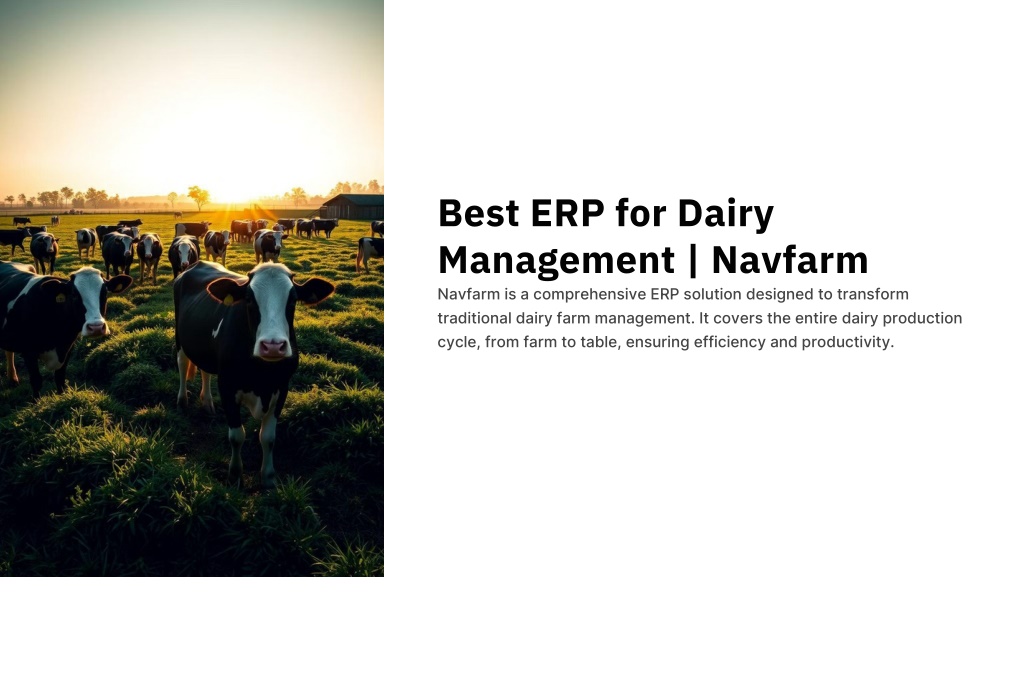 Best ERP for Dairy Management | Navfarm

Navfarm is a comprehensive ERP solution designed to transform traditional dairy farm management. It covers the entire dairy production cycle, from farm to table, ensuring efficiency and productivity.